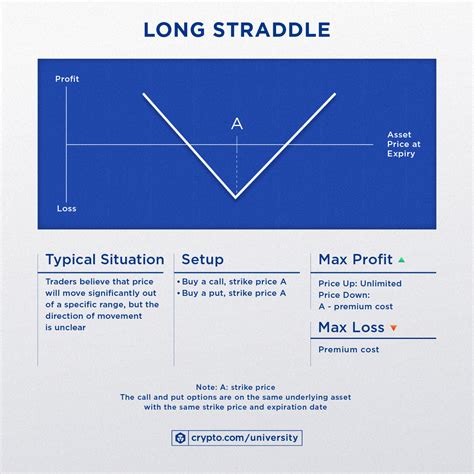 LONG STRADDLE

Profit

A

Asset Price at Expiry

Loss

Typical Situation

Traders believe that price will move significantly out of a specific range, but the direction of movement is unclear

Setup

• Buy a call, strike price A
• Buy a put, strike price A

Max Profit

Price Up: Unlimited
Price Down: A - premium cost

Max Loss

Premium cost

Note: A: strike price
The call and put options are on the same underlying asset with the same strike price and expiration date

crypto.com/university